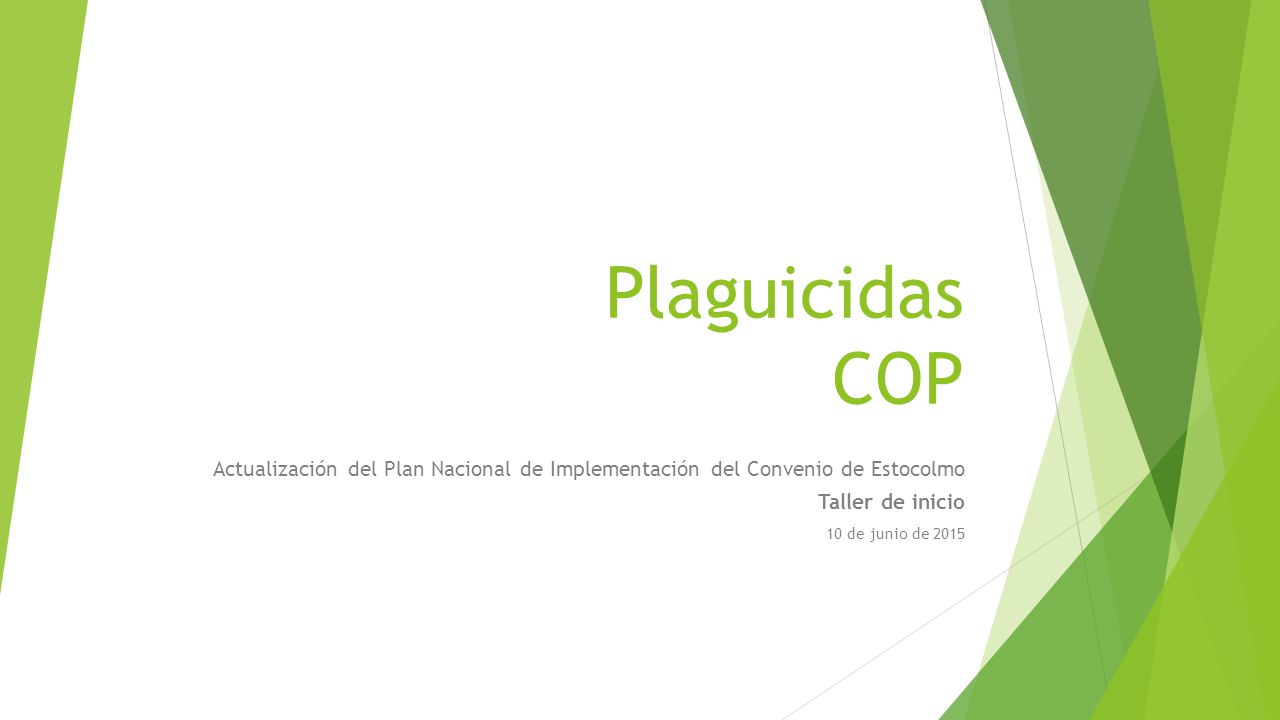 Plaguicidas COP

Actualización del Plan Nacional de Implementación del Convenio de Estocolmo

Taller de inicio

10 de junio de 2015